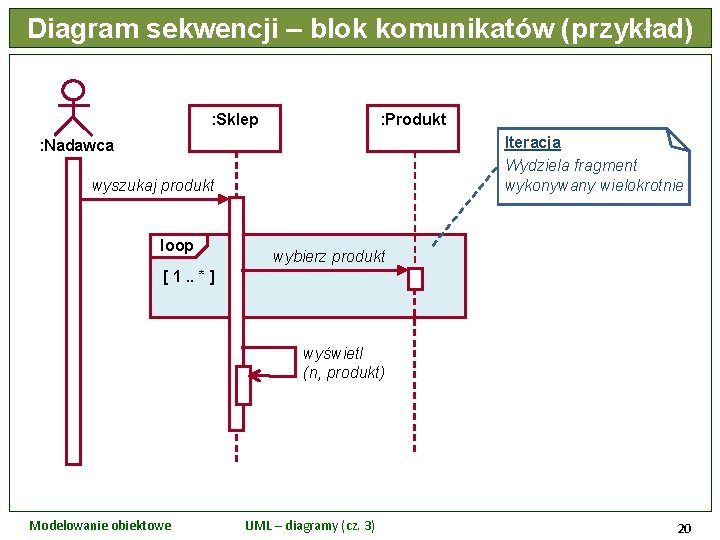 Diagram sekwencji – blok komunikatów (przykład)

:Nadawca

:Sklep

:Produkt

Iteracja
Wydziela fragment wykonywany wielokrotnie

wyszukaj produkt

loop

[ 1 .. * ]

wybierz produkt

wyświetl (n, produkt)

Modelowanie obiektowe

UML – diagramy (cz. 3)

20